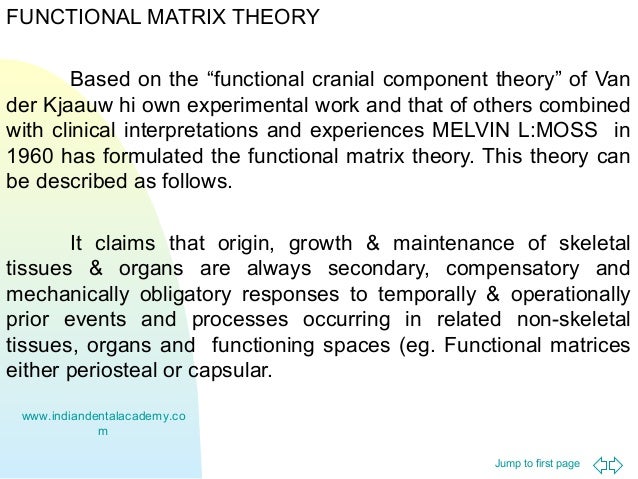 FUNCTIONAL MATRIX THEORY

Based on the “functional cranial component theory” of Van der Kjaauw hi own experimental work and that of others combined with clinical interpretations and experiences MELVIN L:MOSS in 1960 has formulated the functional matrix theory. This theory can be described as follows.

It claims that origin, growth & maintenance of skeletal tissues & organs are always secondary, compensatory and mechanically obligatory responses to temporally & operationally prior events and processes occurring in related non-skeletal tissues, organs and functioning spaces (eg. Functional matrices either periosteal or capsular.

www.indiandentalacademy.com

Jump to first page